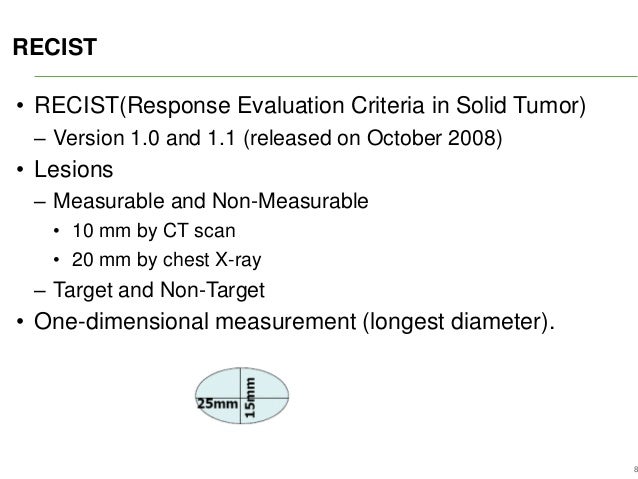 RECIST

• RECIST(Response Evaluation Criteria in Solid Tumor)
– Version 1.0 and 1.1 (released on October 2008)
• Lesions
– Measurable and Non-Measurable
• 10 mm by CT scan
• 20 mm by chest X-ray
– Target and Non-Target
• One-dimensional measurement (longest diameter).

25mm
15mm

8